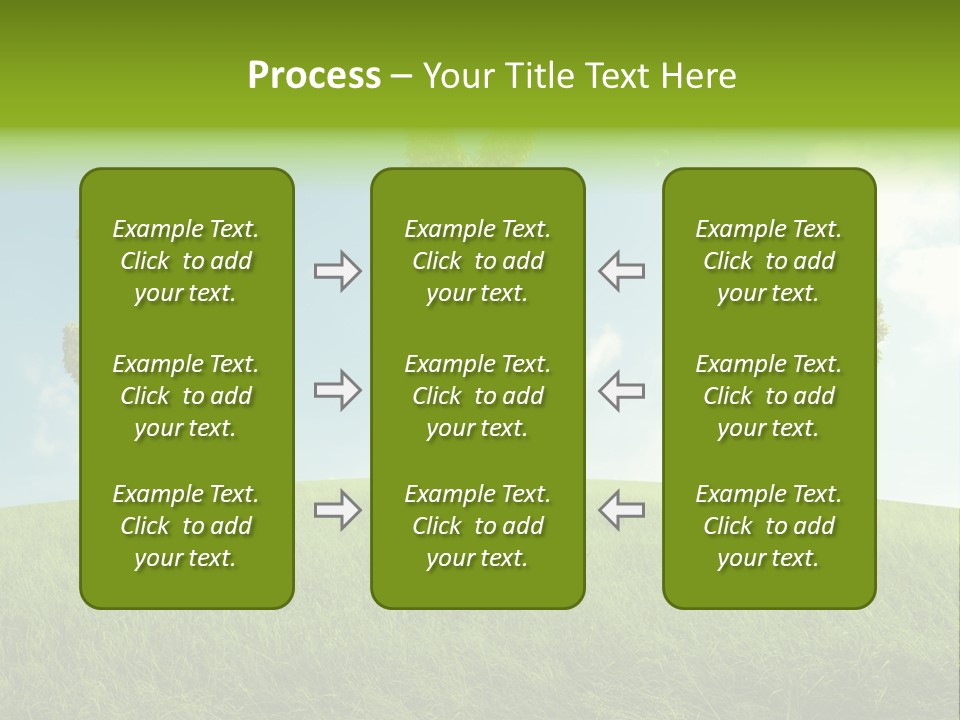 Process – Your Title Text Here

Example Text. Click to add your text.

Example Text. Click to add your text.

Example Text. Click to add your text.

Example Text. Click to add your text.

Example Text. Click to add your text.

Example Text. Click to add your text.

Example Text. Click to add your text.

Example Text. Click to add your text.

Example Text. Click to add your text.